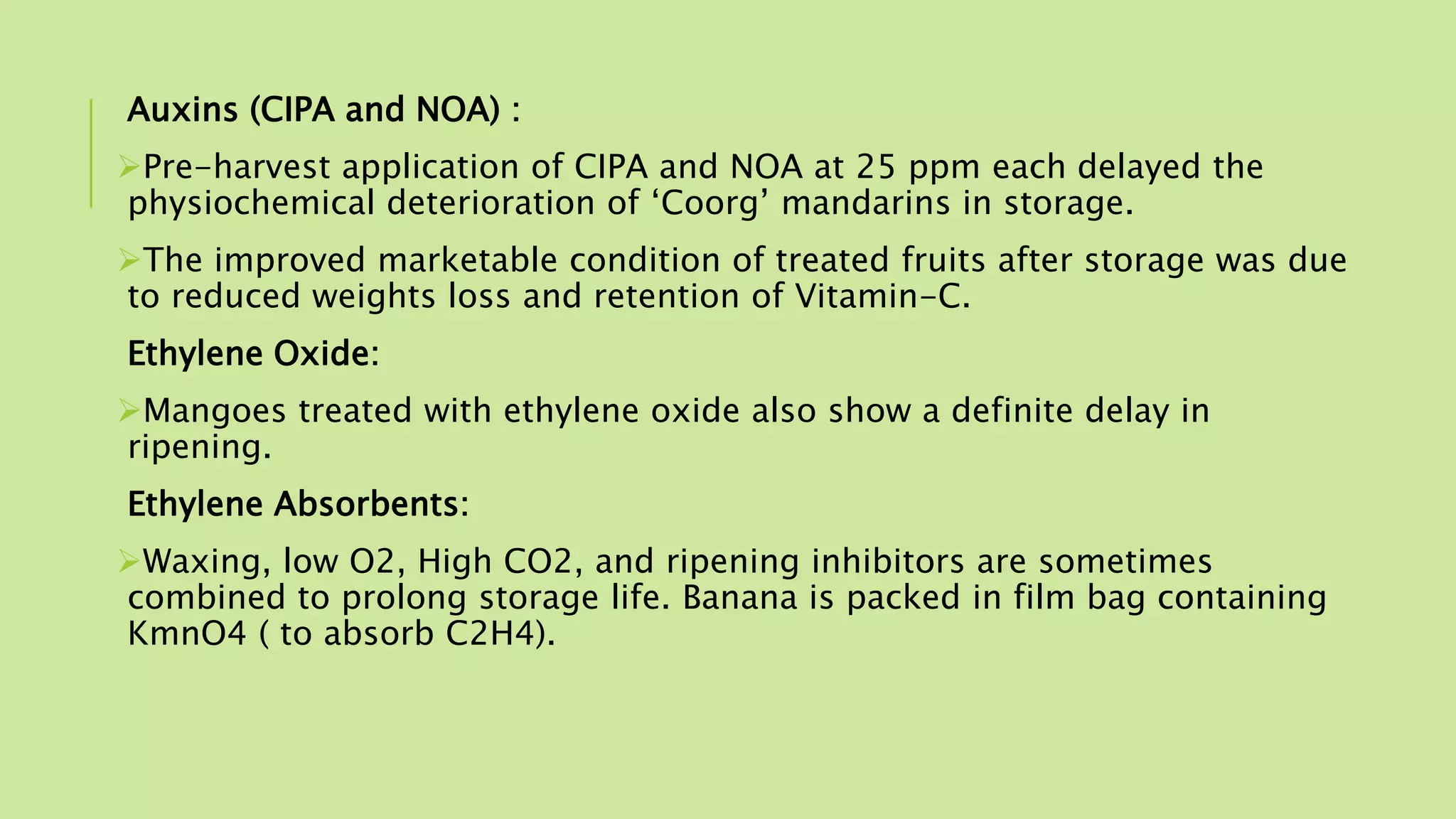 Auxins (CIPA and NOA) :

➢Pre-harvest application of CIPA and NOA at 25 ppm each delayed the physiochemical deterioration of ‘Coorg’ mandarins in storage.

➢The improved marketable condition of treated fruits after storage was due to reduced weights loss and retention of Vitamin-C.

Ethylene Oxide:

➢Mangoes treated with ethylene oxide also show a definite delay in ripening.

Ethylene Absorbents:

➢Waxing, low O2, High CO2, and ripening inhibitors are sometimes combined to prolong storage life. Banana is packed in film bag containing KmnO4 ( to absorb C2H4).